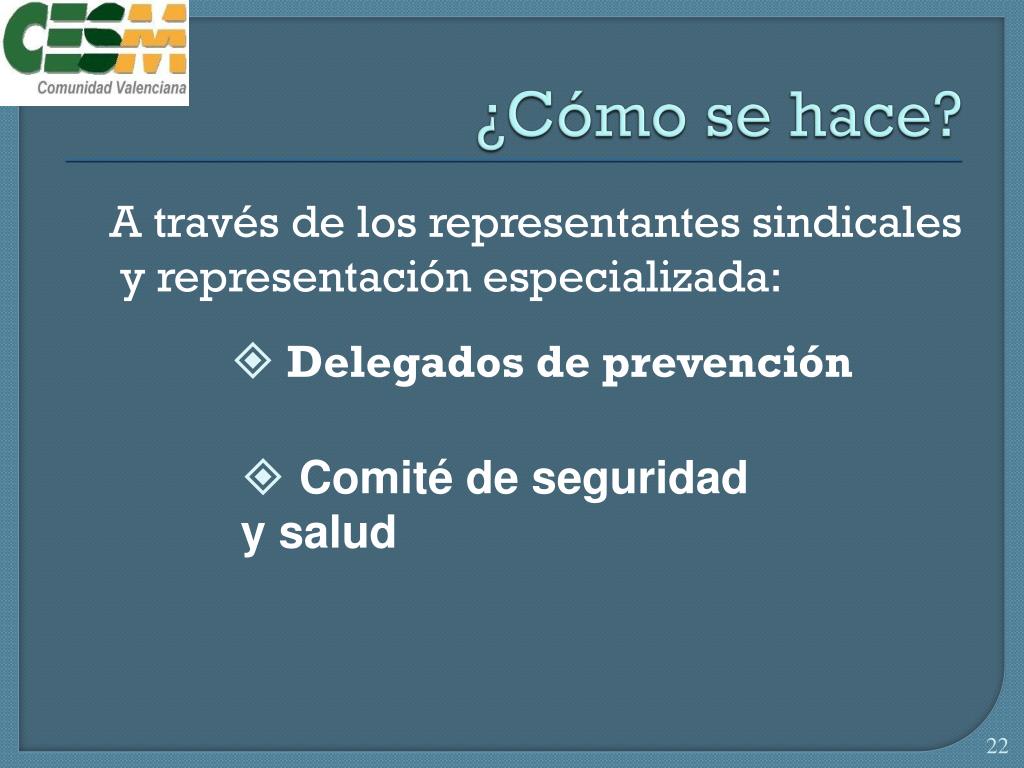 CESM
Comunidad Valenciana

¿Cómo se hace?

A través de los representantes sindicales y representación especializada:

❖ Delegados de prevención

❖ Comité de seguridad y salud

22